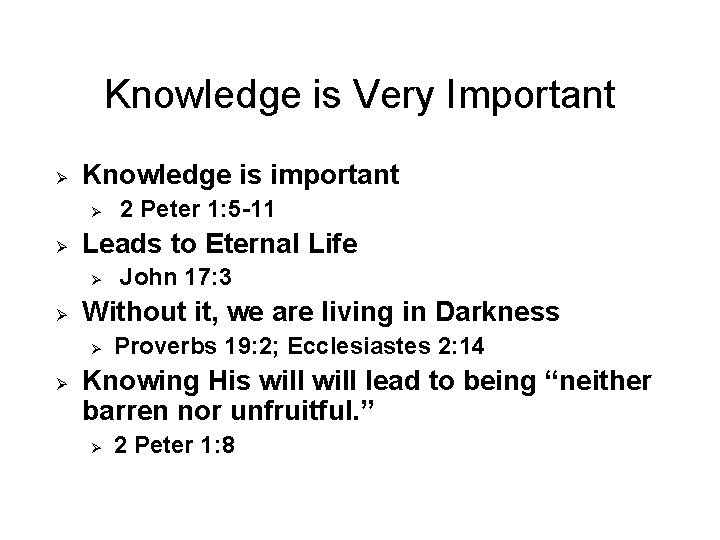 Knowledge is Very Important

➢ Knowledge is important
➢ 2 Peter 1:5-11
➢ Leads to Eternal Life
➢ John 17:3
➢ Without it, we are living in Darkness
➢ Proverbs 19:2; Ecclesiastes 2:14
➢ Knowing His will will lead to being “neither barren nor unfruitful.”
➢ 2 Peter 1:8